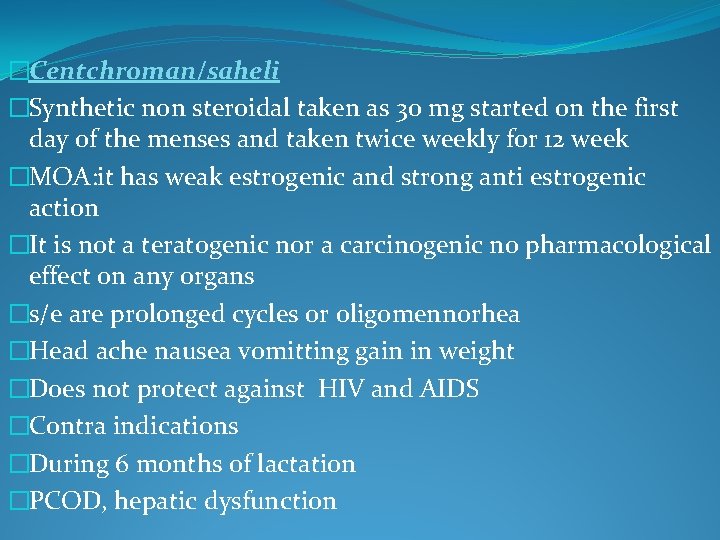 □Centchroman/saheli
□Synthetic non steroidal taken as 30 mg started on the first day of the menses and taken twice weekly for 12 week
□MOA:it has weak estrogenic and strong anti estrogenic action
□It is not a teratogenic nor a carcinogenic no pharmacological effect on any organs
□s/e are prolonged cycles or oligomennorhea
□Head ache nausea vomitting gain in weight
□Does not protect against HIV and AIDS
□Contra indications
□During 6 months of lactation
□PCOD, hepatic dysfunction